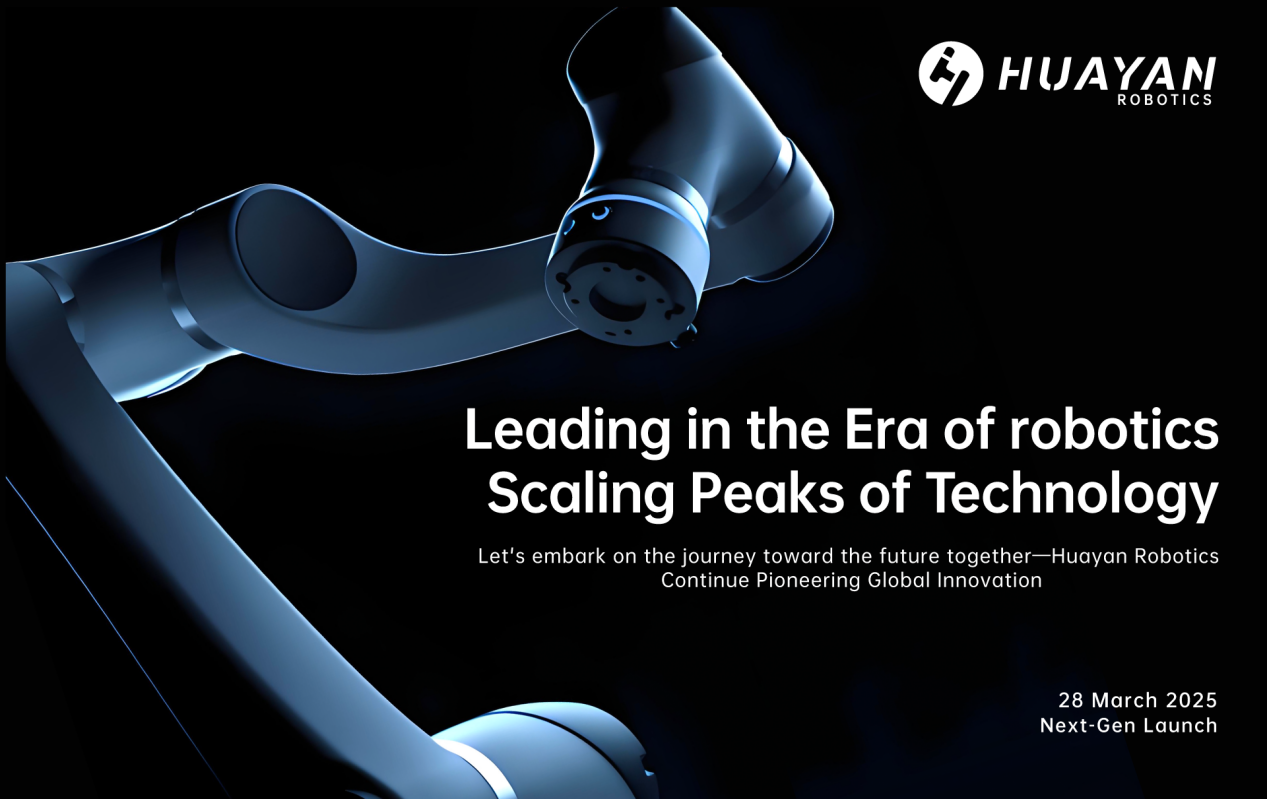 HUAYAN
ROBOTICS

Leading in the Era of robotics
Scaling Peaks of Technology

Let's embark on the journey toward the future together—Huayan Robotics Continue Pioneering Global Innovation

28 March 2025
Next-Gen Launch